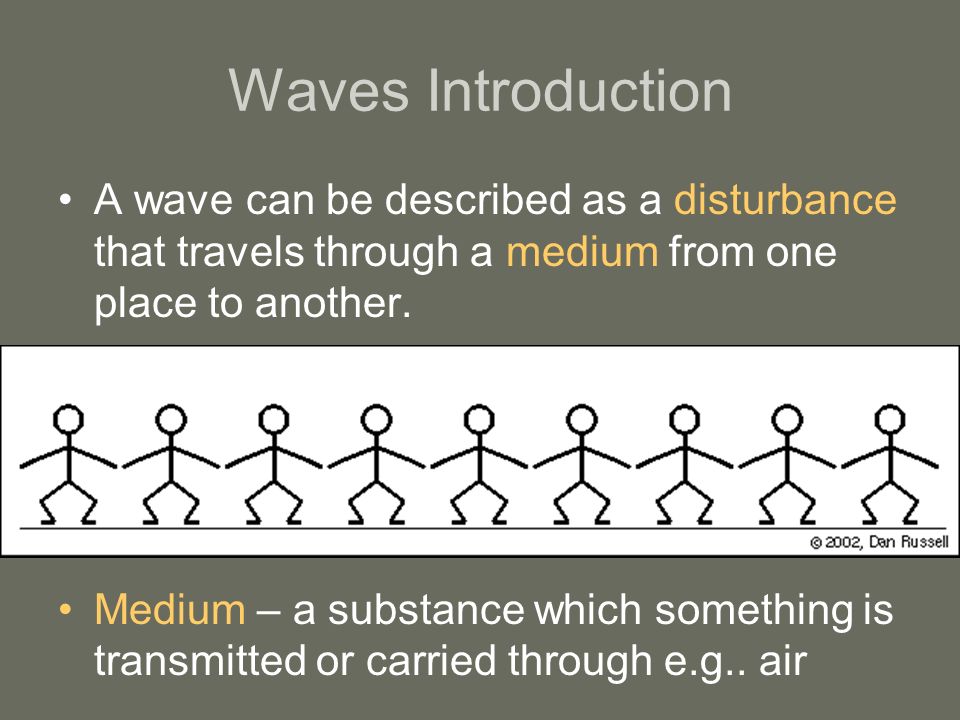 Waves Introduction

• A wave can be described as a disturbance that travels through a medium from one place to another.

© 2002, Dan Russell

• Medium – a substance which something is transmitted or carried through e.g.. air